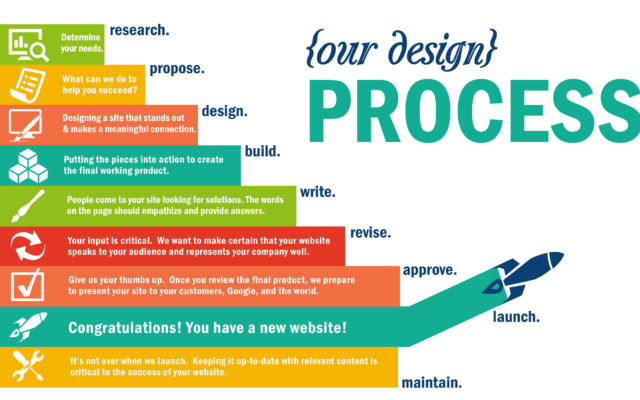 {our design}
PROCESS

research.
Determine your needs.

propose.
What can we do to help you succeed?

design.
Designing a site that stands out & makes a meaningful connection.

build.
Putting the pieces into action to create the final working product.

write.
People come to your site looking for solutions. The words on the page should empathize and provide answers.

revise.
Your input is critical. We want to make certain that your website speaks to your audience and represents your company well.

approve.
Give us your thumbs up. Once you review the final product, we prepare to present your site to your customers, Google, and the world.

launch.
Congratulations! You have a new website!

maintain.
It's not over when we launch. Keeping it up-to-date with relevant content is critical to the success of your website.